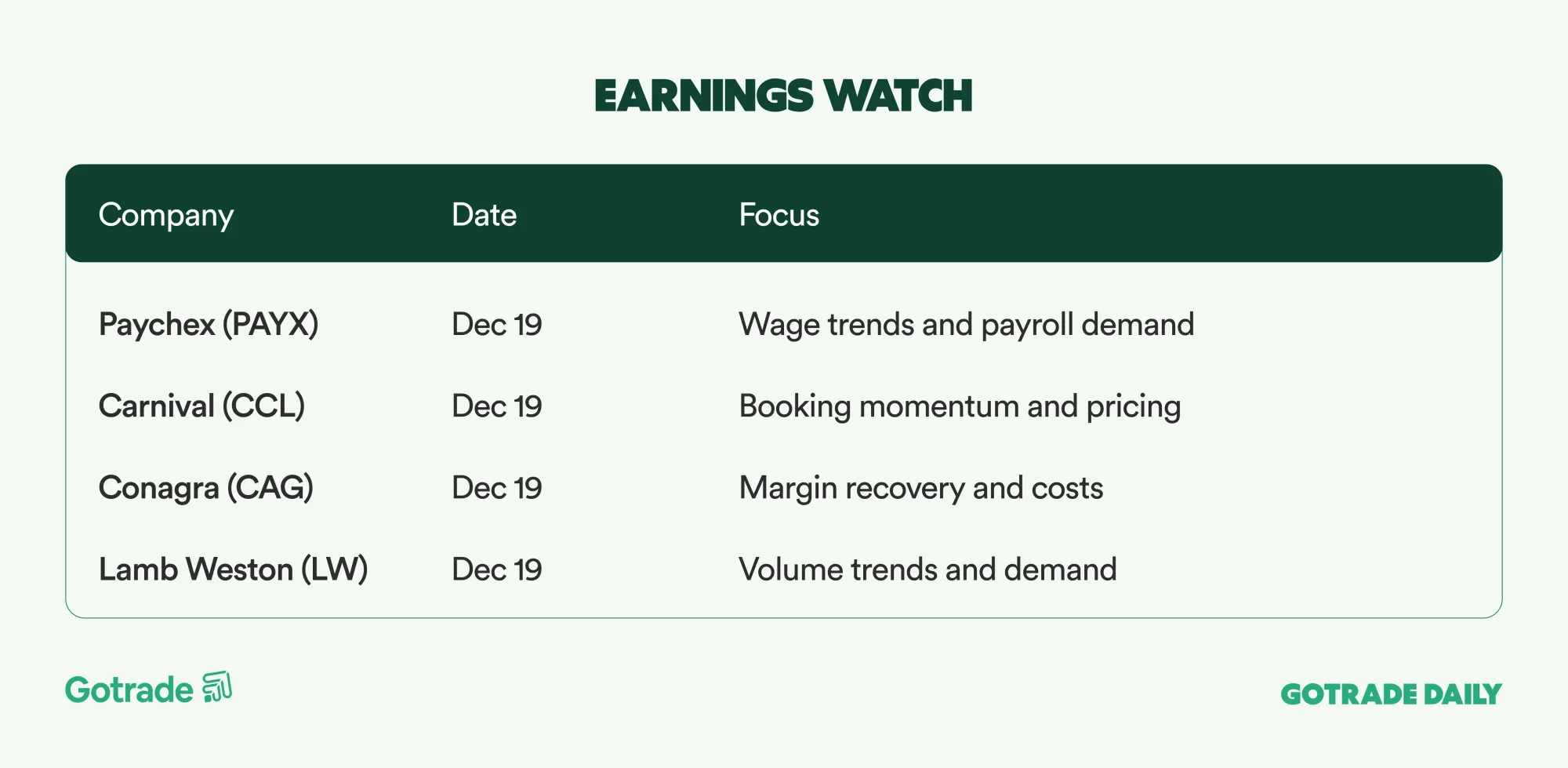 EARNINGS WATCH

| Company | Date | Focus |
|---|---|---|
| Paychex (PAYX) | Dec 19 | Wage trends and payroll demand |
| Carnival (CCL) | Dec 19 | Booking momentum and pricing |
| Conagra (CAG) | Dec 19 | Margin recovery and costs |
| Lamb Weston (LW) | Dec 19 | Volume trends and demand |

Gotrade

GOTRADE DAILY